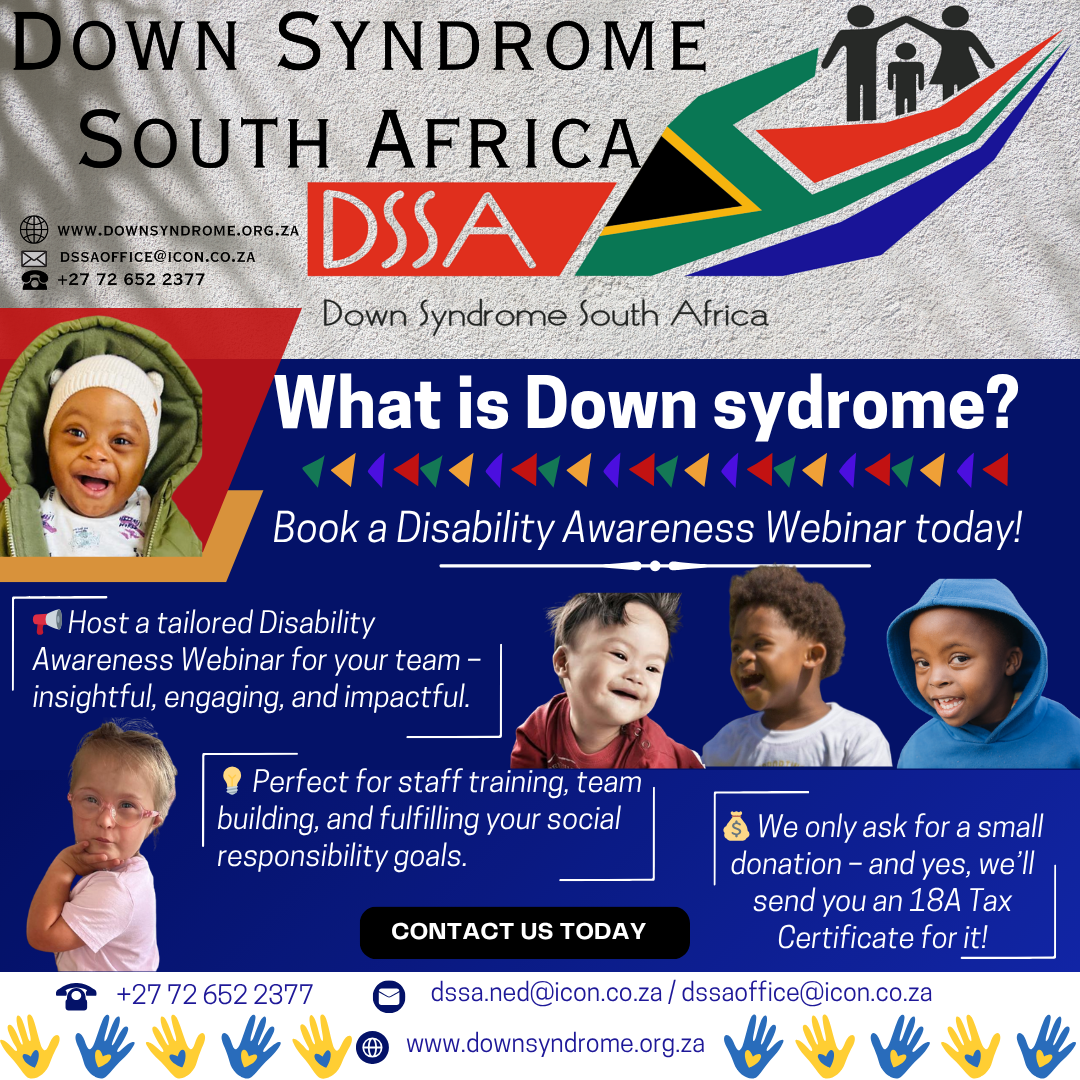 DOWN SYNDROME SOUTH AFRICA

WWW.DOWNSYNDROME.ORG.ZA
DSSAOFFICE@ICON.CO.ZA
+27 72 652 2377

DSSA
Down Syndrome South Africa

What is Down sydrome?

Book a Disability Awareness Webinar today!

📢 Host a tailored Disability Awareness Webinar for your team – insightful, engaging, and impactful.

💡 Perfect for staff training, team building, and fulfilling your social responsibility goals.

💰 We only ask for a small donation – and yes, we'll send you an 18A Tax Certificate for it!

CONTACT US TODAY

+27 72 652 2377
dssa.ned@icon.co.za / dssaoffice@icon.co.za
www.downsyndrome.org.za